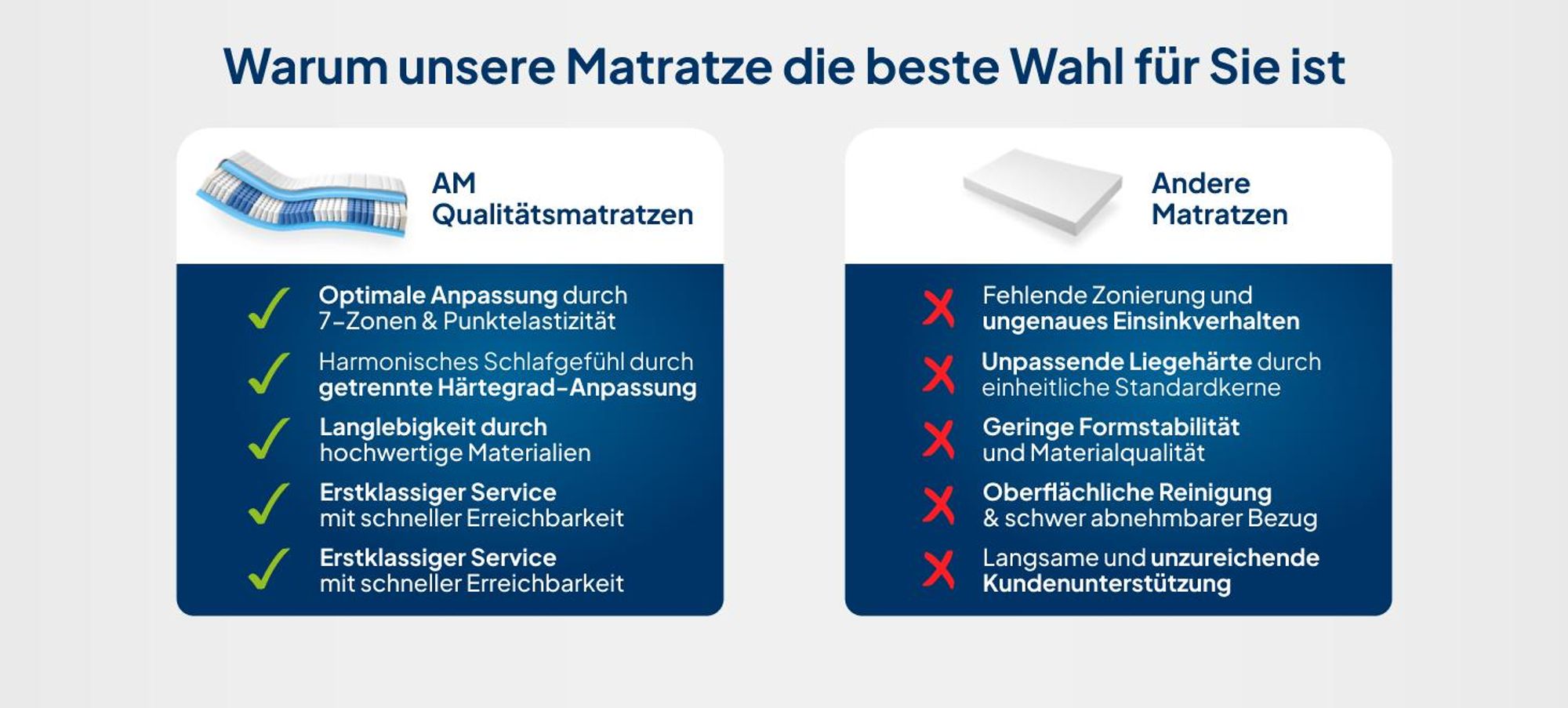 Warum unsere Matratze die beste Wahl für Sie ist

AM Qualitätsmatratzen

Optimale Anpassung durch 7-Zonen & Punktelastizität

Harmonisches Schlafgefühl durch getrennte Härtegrad-Anpassung

Langlebigkeit durch hochwertige Materialien

Erstklassiger Service mit schneller Erreichbarkeit

Erstklassiger Service mit schneller Erreichbarkeit

Andere Matratzen

Fehlende Zonierung und ungenaues Einsinkverhalten

Unpassende Liegehärte durch einheitliche Standardkerne

Geringe Formstabilität und Materialqualität

Oberflächliche Reinigung & schwer abnehmbarer Bezug

Langsame und unzureichende Kundenunterstützung